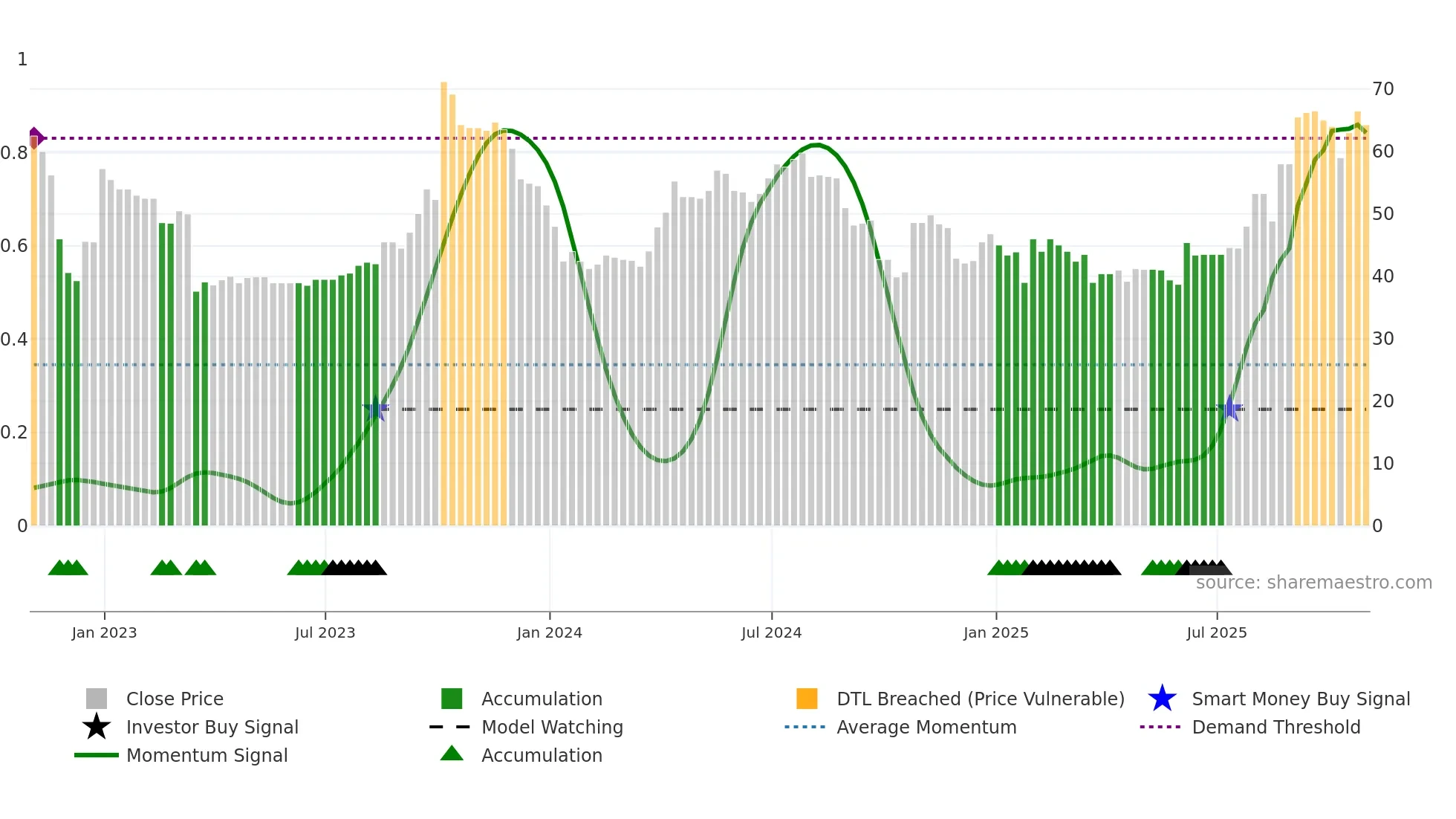 1
0.8
0.6
0.4
0.2
0

70
60
50
40
30
20
10
0

source: sharemaestro.com

Jan 2023
Jul 2023
Jan 2024
Jul 2024
Jan 2025
Jul 2025

Close Price
Investor Buy Signal
Momentum Signal
Accumulation
Model Watching
Accumulation
DTL Breached (Price Vulnerable)
Average Momentum
Smart Money Buy Signal
Demand Threshold